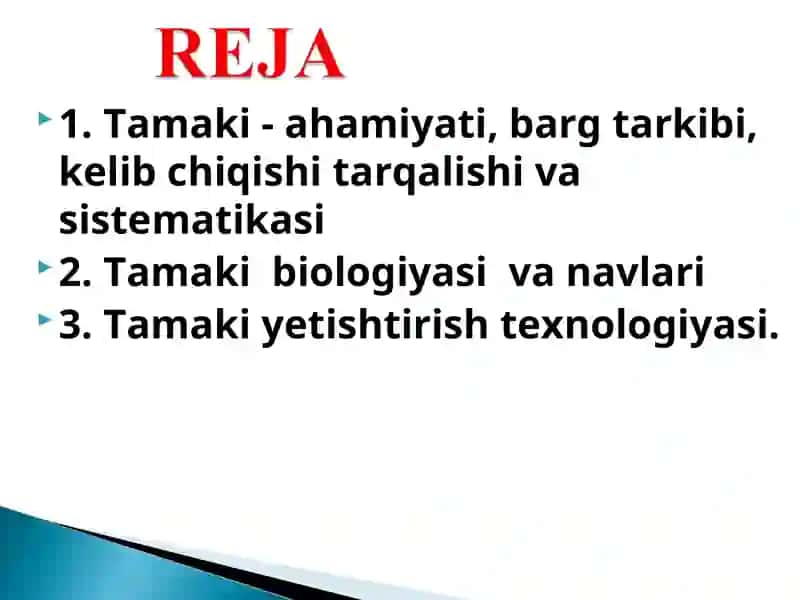 REJA

1. Tamaki - ahamiyati, barg tarkibi, kelib chiqishi tarqalishi va sistematikasi

2. Tamaki biologiyasi va navlari

3. Tamaki yetishtirish texnologiyasi.